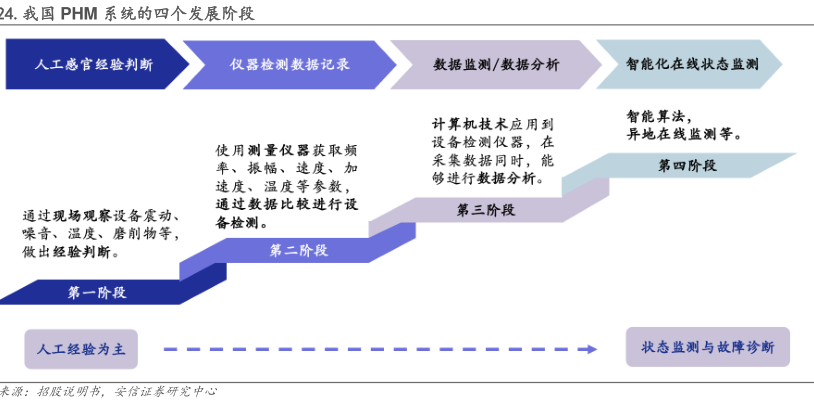 24. 我国 PHM 系统的四个发展阶段

人工感官经验判断

仪器检测数据记录

数据监测/数据分析

智能化在线状态监测

通过现场观察设备震动、噪音、温度、磨削物等，做出经验判断。

第一阶段

使用测量仪器获取频率、振幅、速度、加速度、温度等参数，通过数据比较进行设备检测。

第二阶段

计算机技术应用到设备检测仪器，在采集数据同时，能够进行数据分析。

第三阶段

智能算法，异地在线监测等。

第四阶段

人工经验为主

状态监测与故障诊断

来源：招股说明书，安信证券研究中心